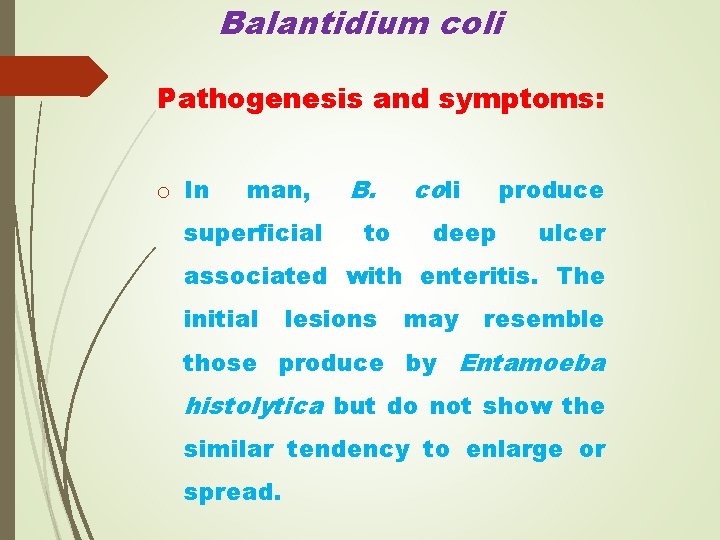 Balantidium coli

Pathogenesis and symptoms:

o In man, B. coli produce superficial to deep ulcer associated with enteritis. The initial lesions may resemble those produce by Entamoeba histolytica but do not show the similar tendency to enlarge or spread.